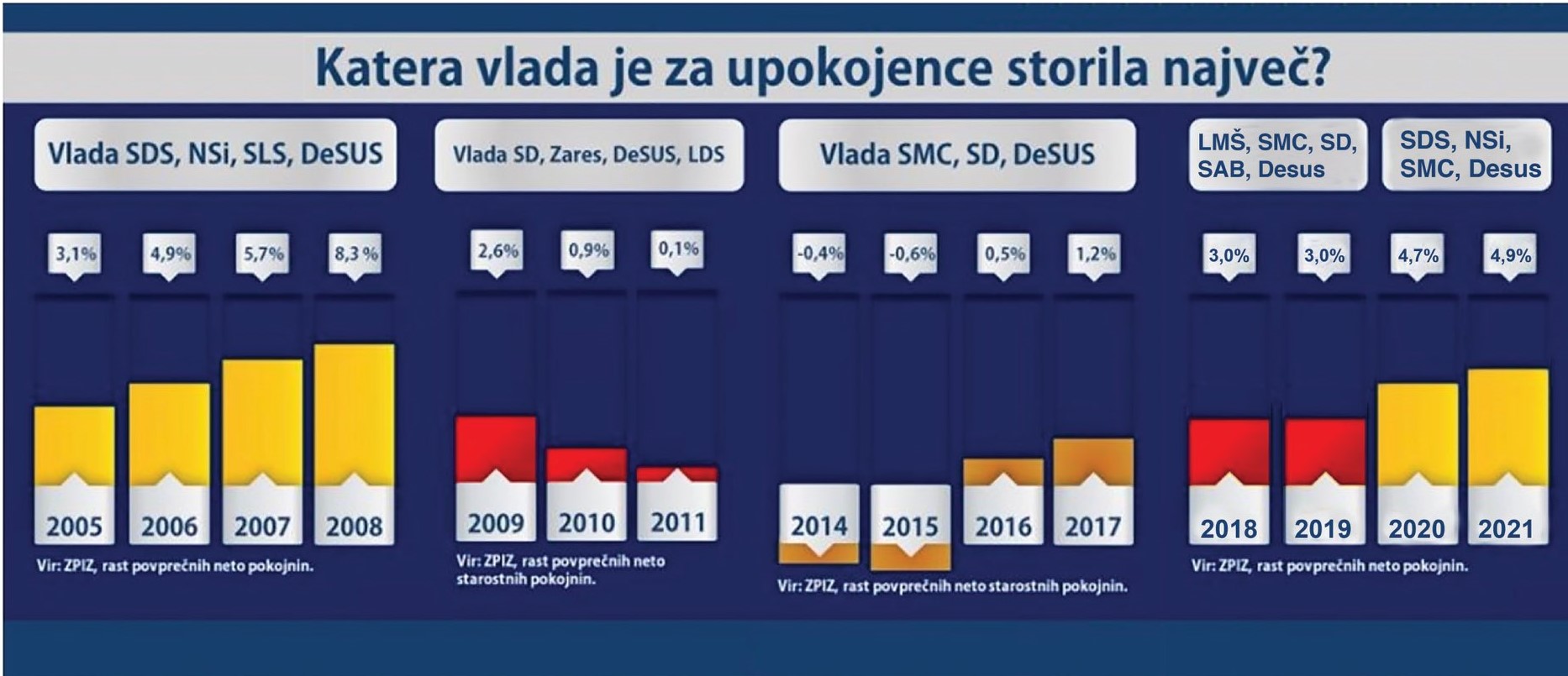 Katera vlada je za upokojence storila največ?

Vlada SDS, NSi, SLS, DeSUS

3,1%
4,9%
5,7%
8,3 %

2005
2006
2007
2008

Vir: ZPIZ, rast povprečnih neto pokojnin.

Vlada SD, Zares, DeSUS, LDS

2,6%
0,9%
0,1%

2009
2010
2011

Vir: ZPIZ, rast povprečnih neto starostnih pokojnin.

Vlada SMC, SD, DeSUS

-0,4%
-0,6%
0,5%
1,2%

2014
2015
2016
2017

Vir: ZPIZ, rast povprečnih neto starostnih pokojnin.

LMŠ, SMC, SD, SAB, Desus

SDS, NSi, SMC, Desus

3,0%
3,0%
4,7%
4,9%

2018
2019
2020
2021

Vir: ZPIZ, rast povprečnih neto pokojnin.